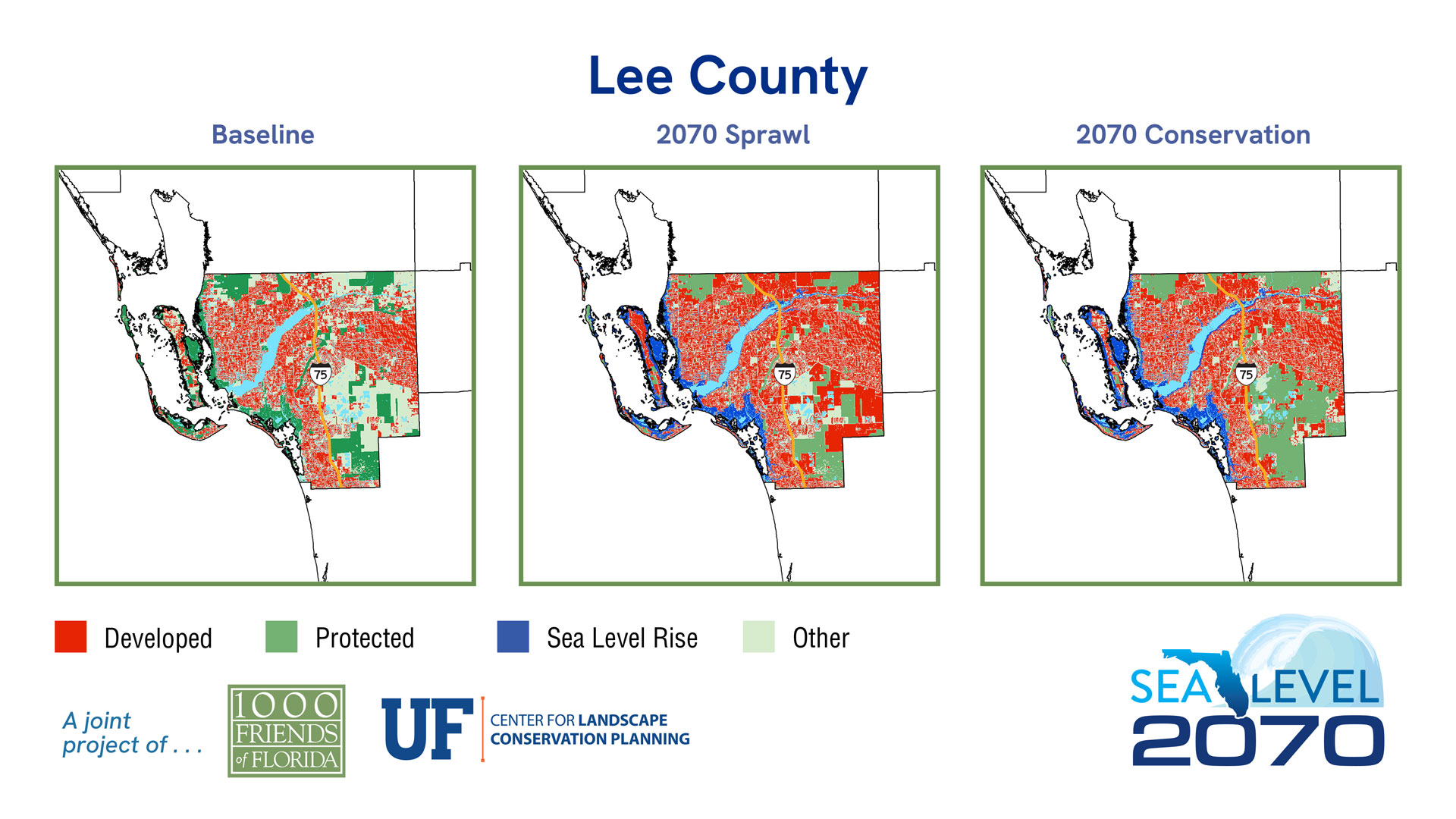 Lee County

Baseline

75

2070 Sprawl

75

2070 Conservation

75

Developed Protected Sea Level Rise Other

A joint project of . . .

1000 FRIENDS of FLORIDA

UF CENTER FOR LANDSCAPE CONSERVATION PLANNING

SEA LEVEL 2070